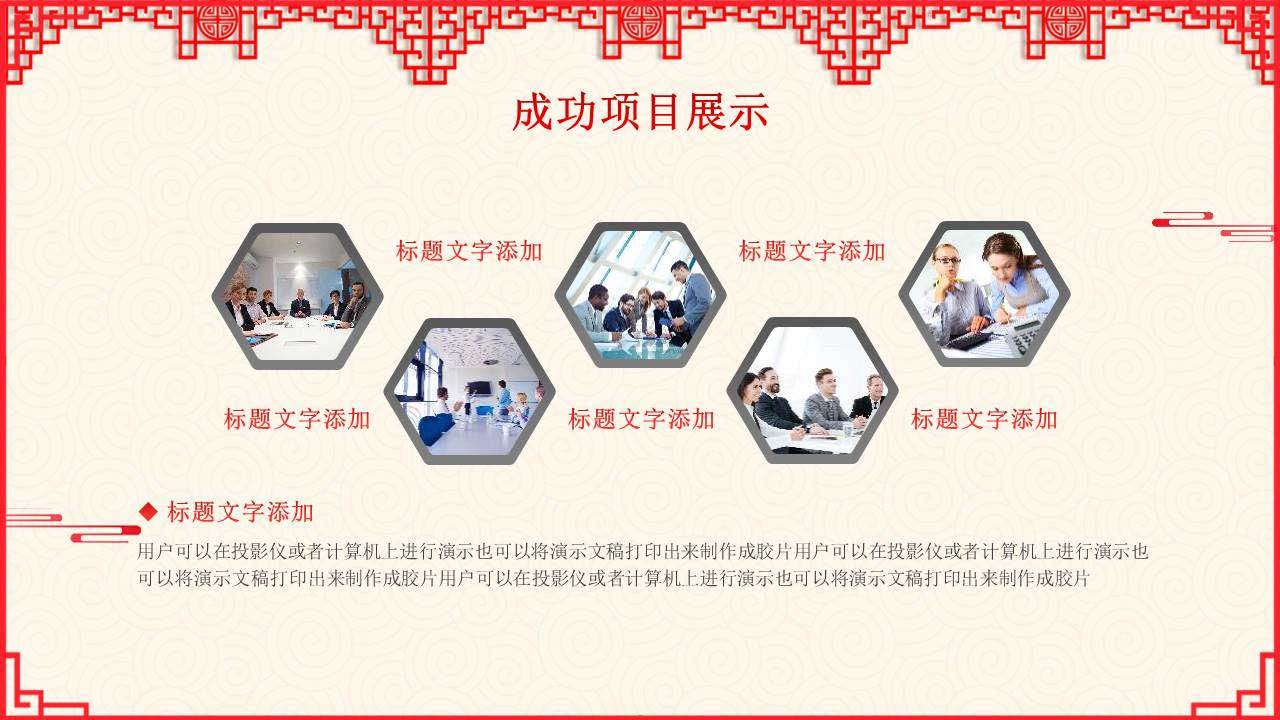 成功项目展示

标题文字添加

标题文字添加

标题文字添加

标题文字添加

标题文字添加

◆ 标题文字添加

用户可以在投影仪或者计算机上进行演示也可以将演示文稿打印出来制作成胶片用户可以在投影仪或者计算机上进行演示也可以将演示文稿打印出来制作成胶片用户可以在投影仪或者计算机上进行演示也可以将演示文稿打印出来制作成胶片